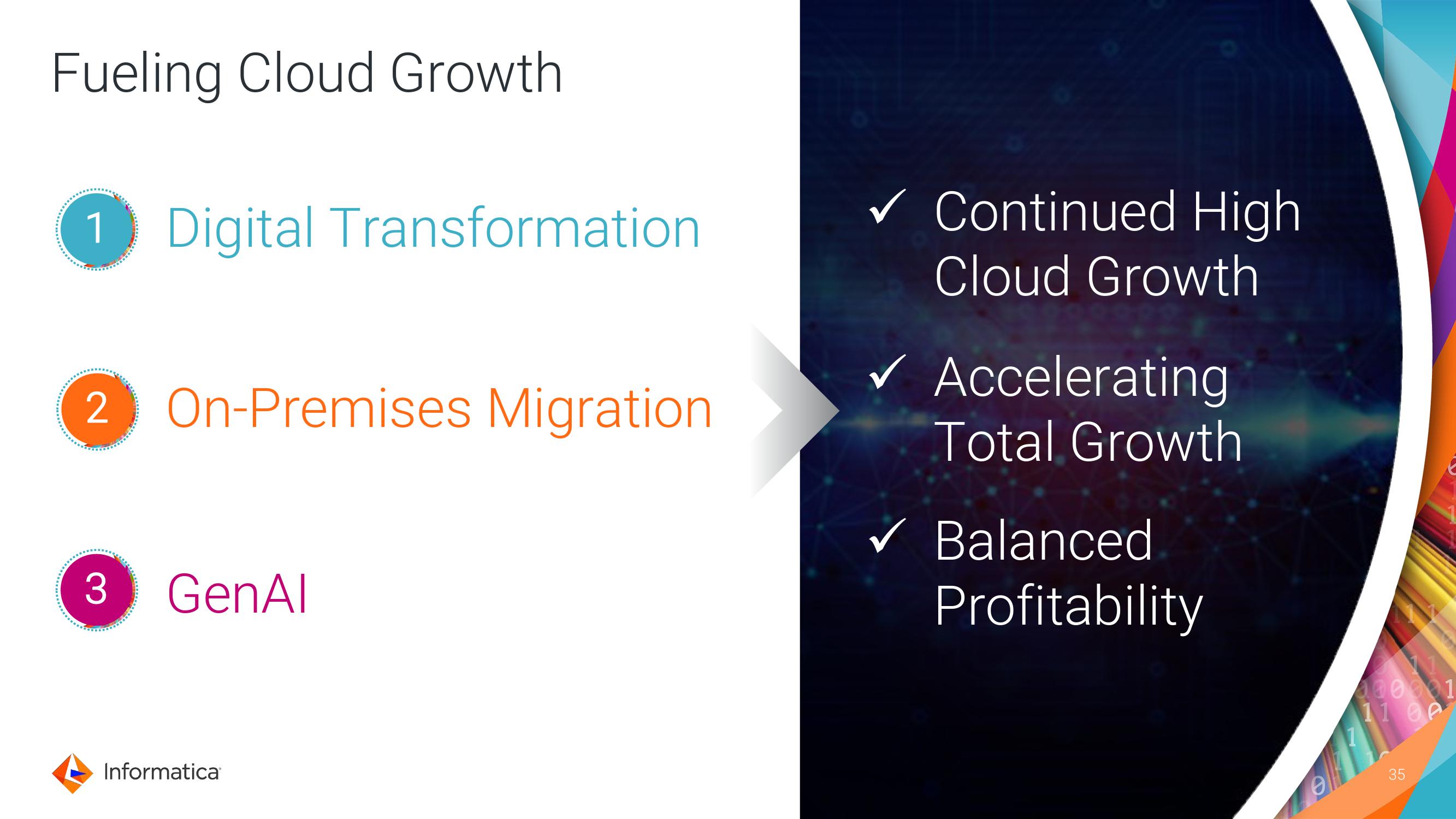 Fueling Cloud Growth

1 Digital Transformation

2 On-Premises Migration

3 GenAI

✓ Continued High Cloud Growth

✓ Accelerating Total Growth

✓ Balanced Profitability

Informatica

35